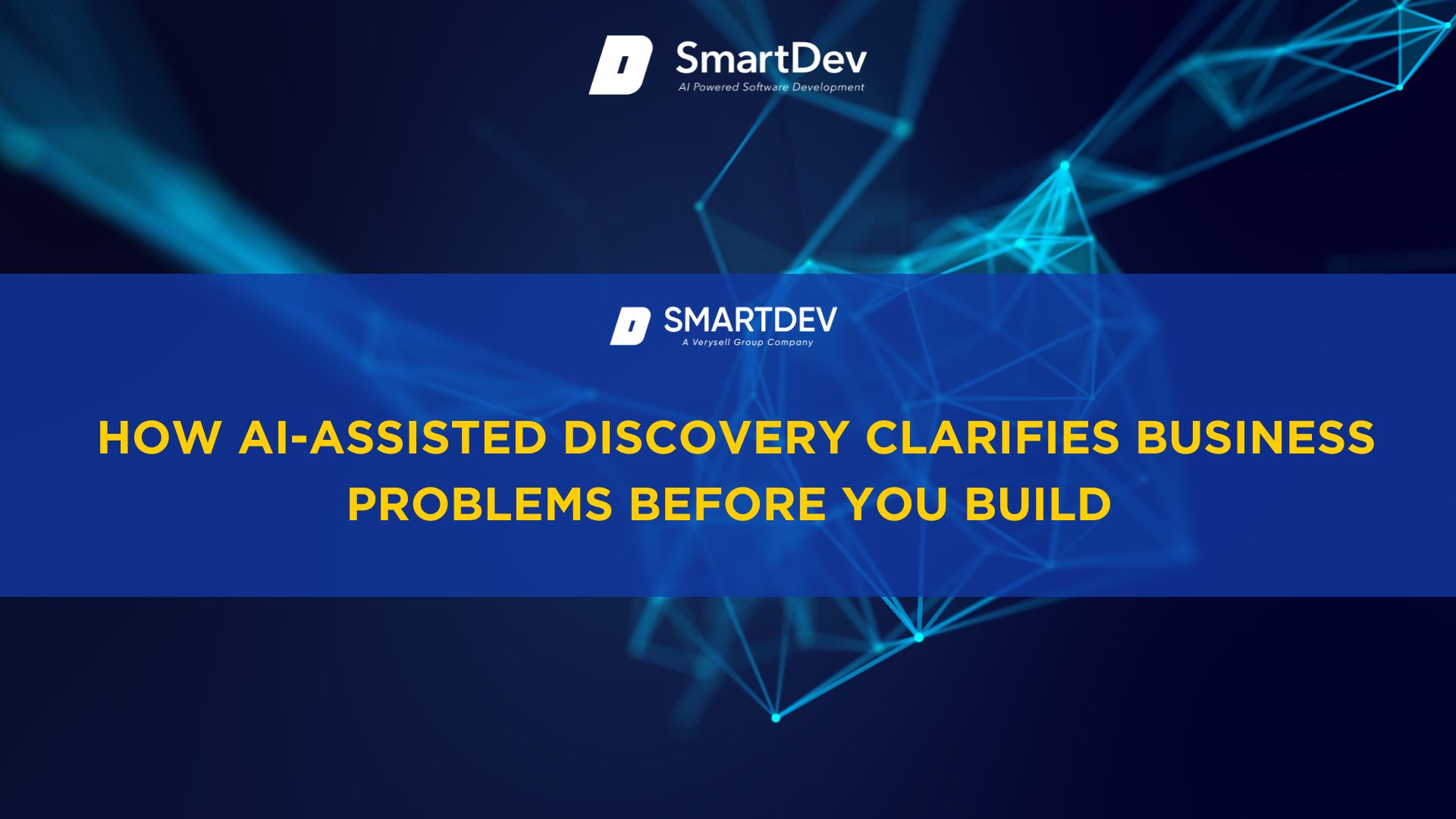 SmartDev
AI Powered Software Development

SMARTDEV
A Verysell Group Company

HOW AI-ASSISTED DISCOVERY CLARIFIES BUSINESS PROBLEMS BEFORE YOU BUILD